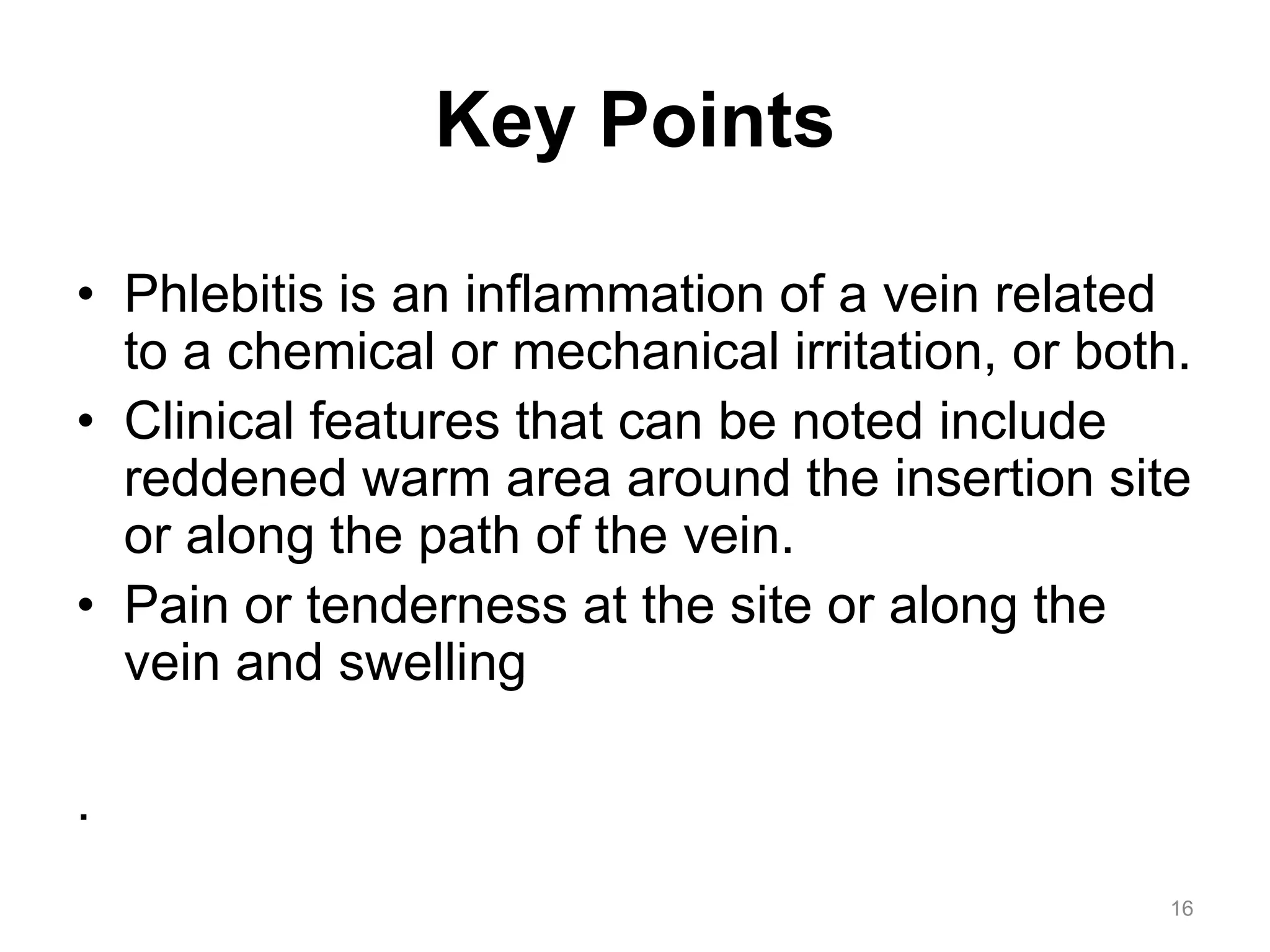 Key Points

• Phlebitis is an inflammation of a vein related to a chemical or mechanical irritation, or both.
• Clinical features that can be noted include reddened warm area around the insertion site or along the path of the vein.
• Pain or tenderness at the site or along the vein and swelling

.

16